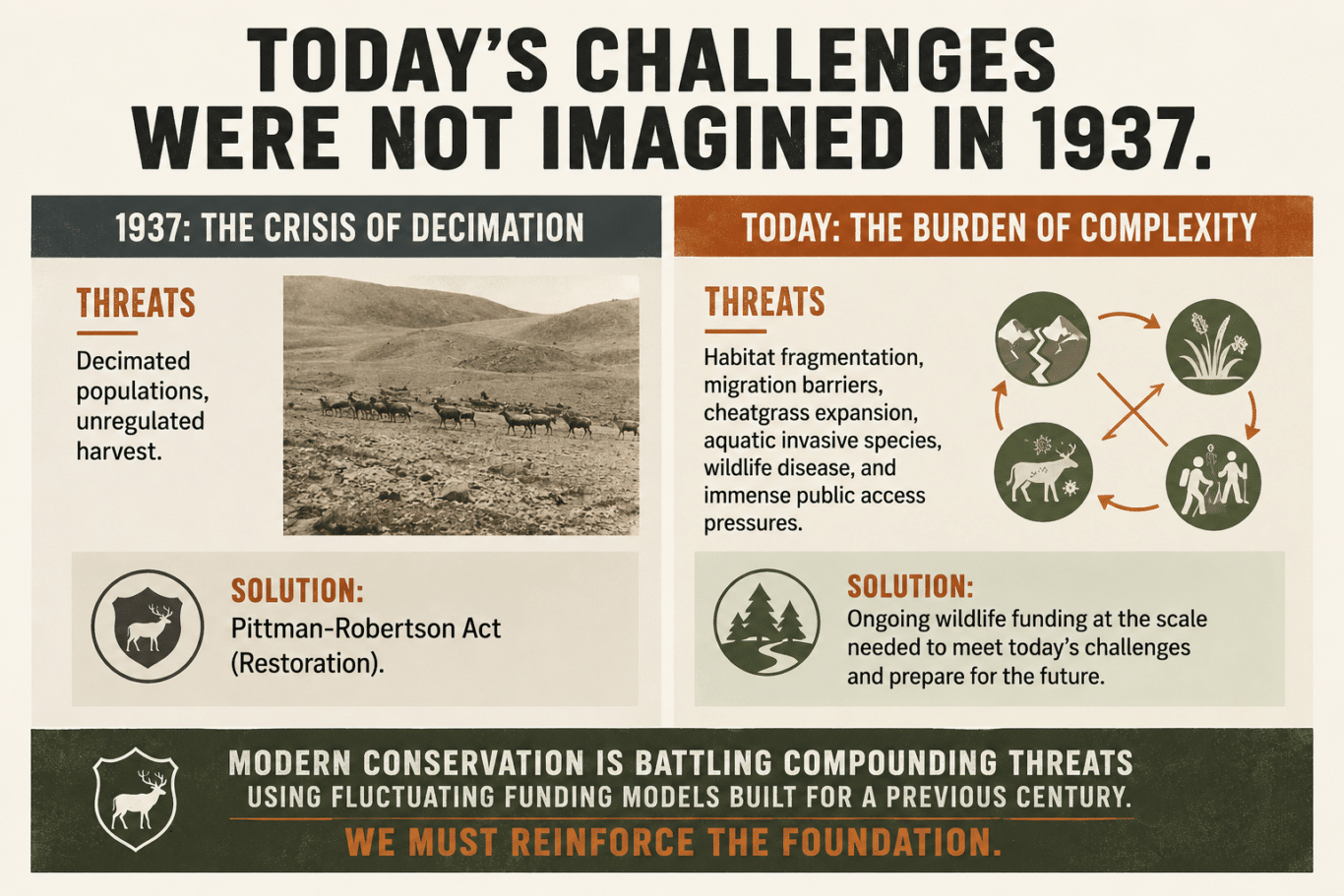 TODAY'S CHALLENGES WERE NOT IMAGINED IN 1937.

1937: THE CRISIS OF DECIMATION

THREATS

Decimated populations, unregulated harvest.

SOLUTION:
Pittman-Robertson Act (Restoration).

TODAY: THE BURDEN OF COMPLEXITY

THREATS

Habitat fragmentation, migration barriers, cheatgrass expansion, aquatic invasive species, wildlife disease, and immense public access pressures.

SOLUTION:
Ongoing wildlife funding at the scale needed to meet today's challenges and prepare for the future.

MODERN CONSERVATION IS BATTLING COMPOUNDING THREATS USING FLUCTUATING FUNDING MODELS BUILT FOR A PREVIOUS CENTURY.

WE MUST REINFORCE THE FOUNDATION.